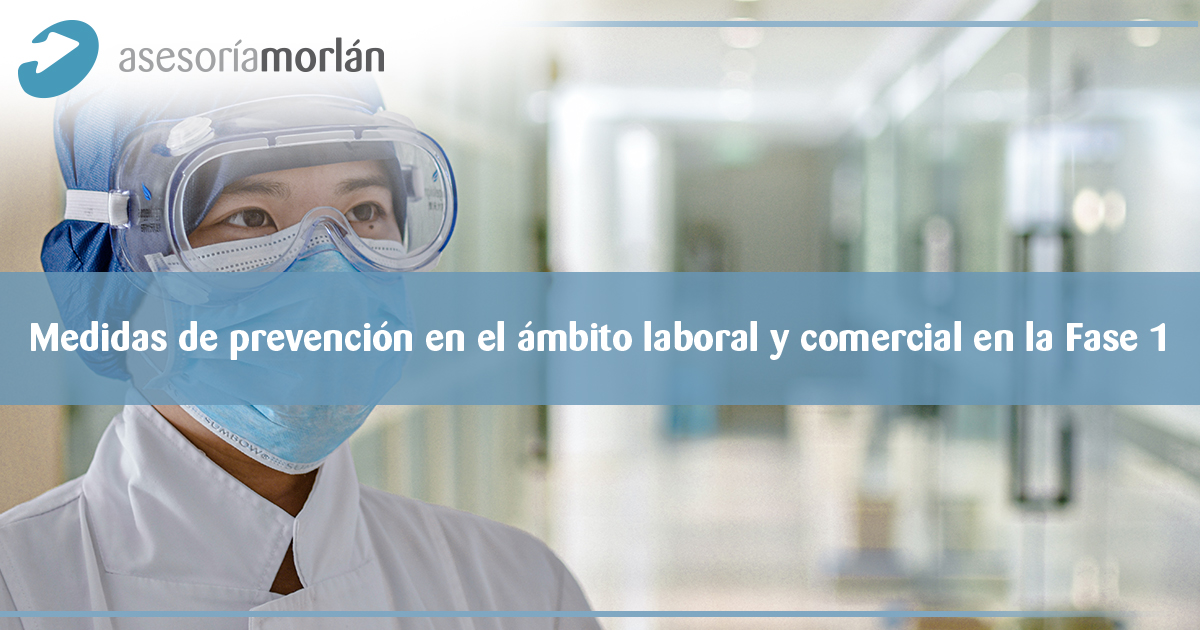 asesoríamorlán

Medidas de prevención en el ámbito laboral y comercial en la Fase 1